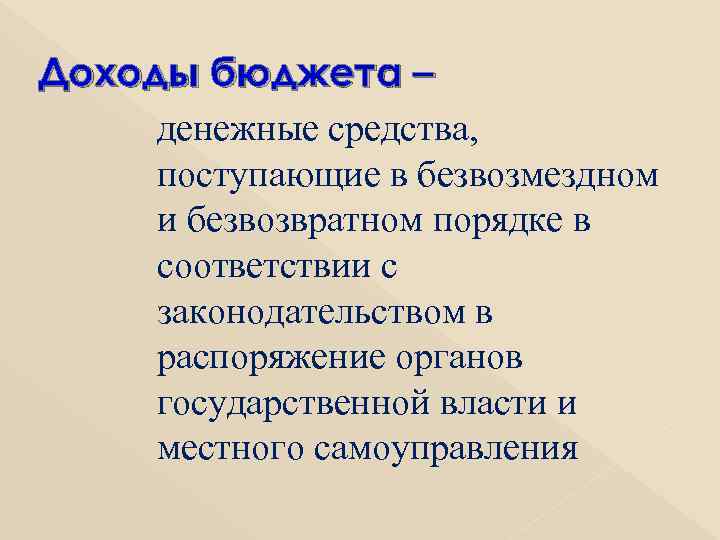 Доходы бюджета –

денежные средства, поступающие в безвозмездном и безвозвратном порядке в соответствии с законодательством в распоряжение органов государственной власти и местного самоуправления